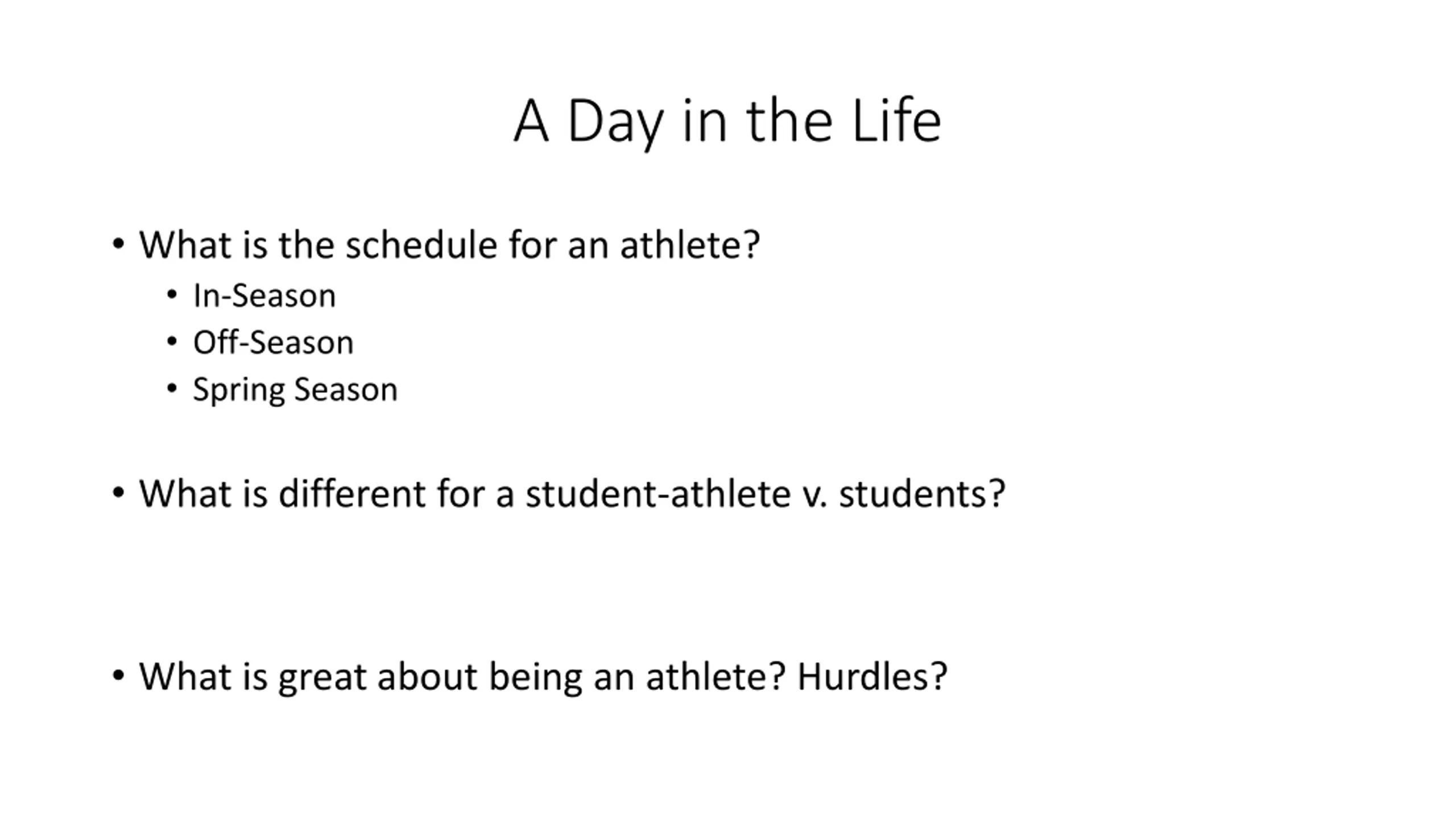 A Day in the Life

• What is the schedule for an athlete?
  • In-Season
  • Off-Season
  • Spring Season

• What is different for a student-athlete v. students?

• What is great about being an athlete? Hurdles?